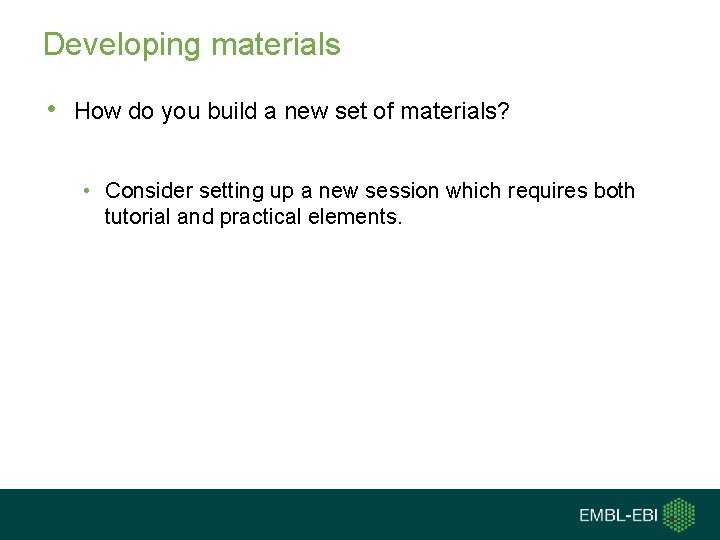 Developing materials

• How do you build a new set of materials?

• Consider setting up a new session which requires both tutorial and practical elements.

EMBL-EBI